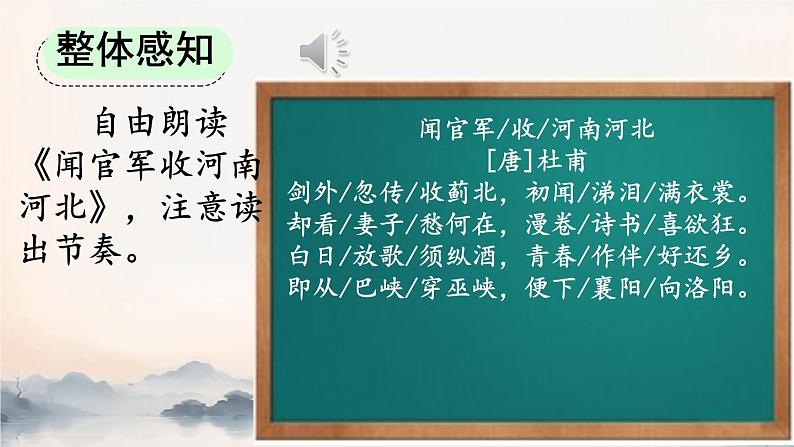 整体感知

自由朗读《闻官军收河南河北》，注意读出节奏。

闻官军/收/河南河北

[唐]杜甫

剑外/忽传/收蓟北，初闻/涕泪/满衣裳。
却看/妻子/愁何在，漫卷/诗书/喜欲狂。
白日/放歌/须纵酒，青春/作伴/好还乡。
即从/巴峡/穿巫峡，便下/襄阳/向洛阳。